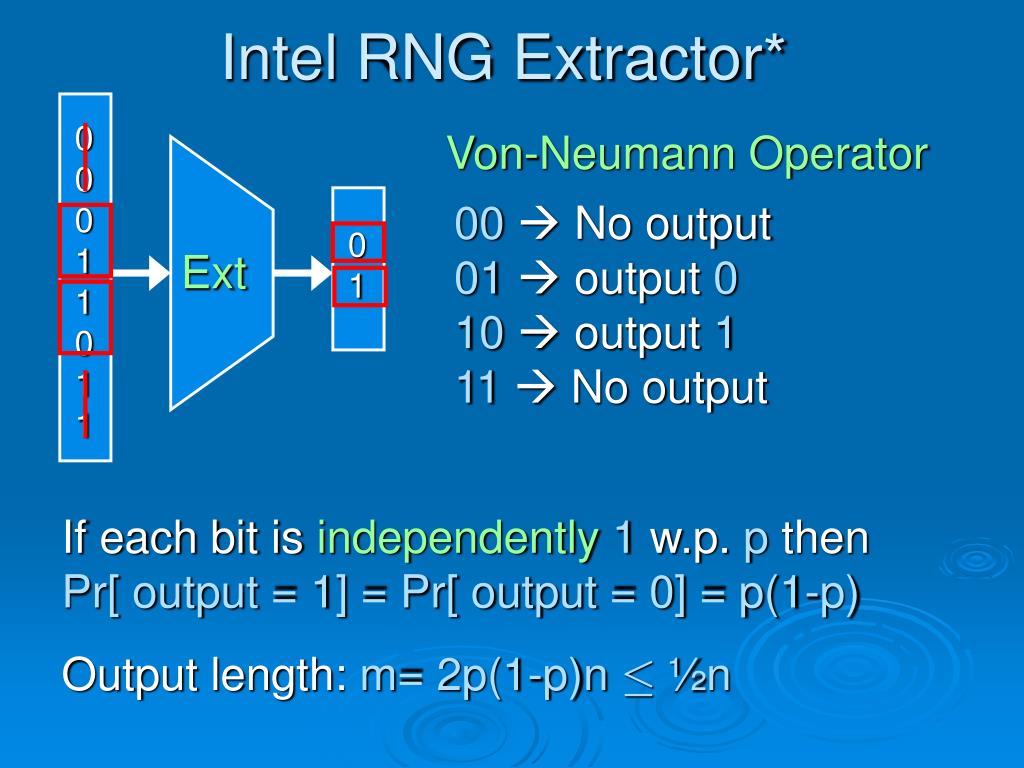 Intel RNG Extractor*

0
0
0
1
1
0
1
1

Ext

0
1

Von-Neumann Operator

00 → No output
01 → output 0
10 → output 1
11 → No output

If each bit is independently 1 w.p. p then
Pr[ output = 1] = Pr[ output = 0] = p(1-p)

Output length: m= 2p(1-p)n $\leq$ ½n